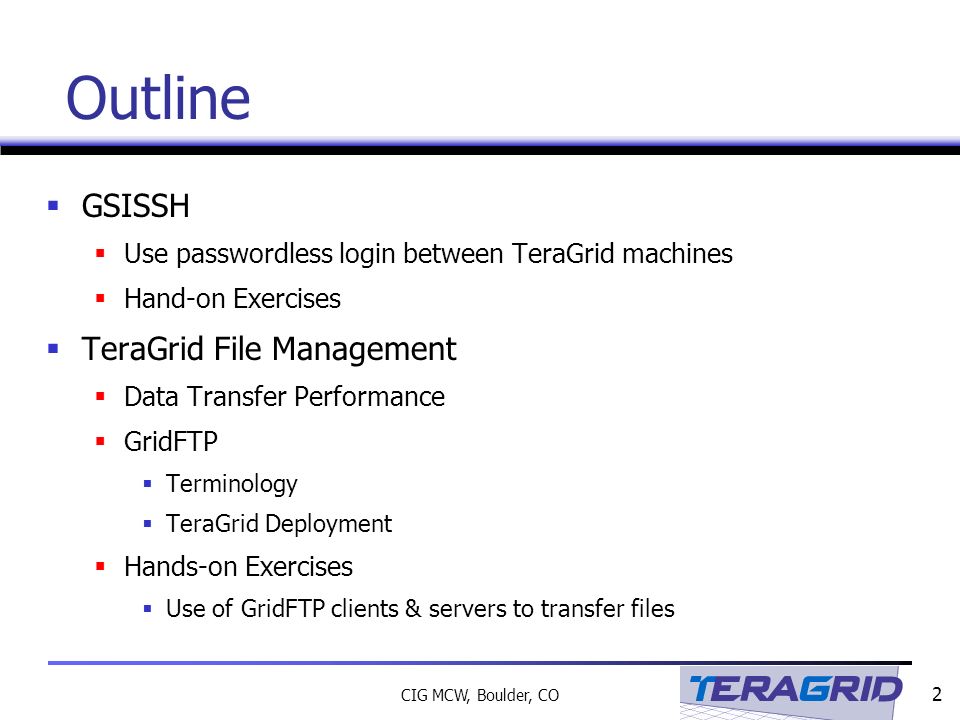 Outline

- GSISSH
  - Use passwordless login between TeraGrid machines
  - Hand-on Exercises
- TeraGrid File Management
  - Data Transfer Performance
  - GridFTP
    - Terminology
    - TeraGrid Deployment
  - Hands-on Exercises
    - Use of GridFTP clients & servers to transfer files

CIG MCW, Boulder, CO

TERAGRID

2